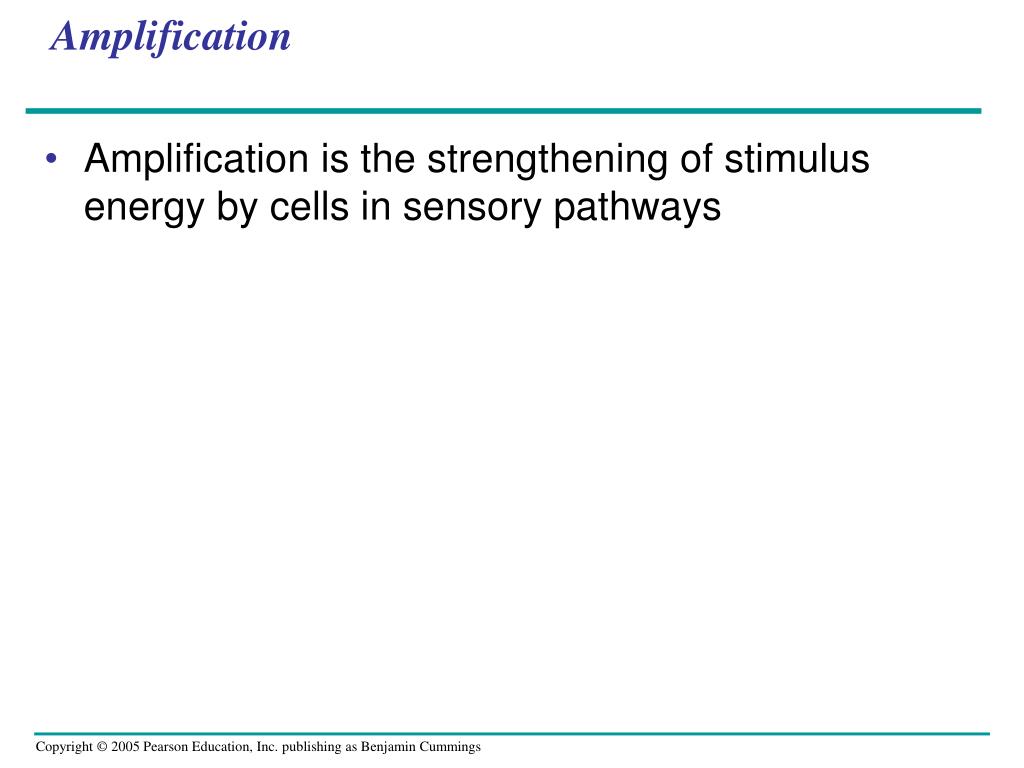 Amplification

• Amplification is the strengthening of stimulus energy by cells in sensory pathways

Copyright © 2005 Pearson Education, Inc. publishing as Benjamin Cummings